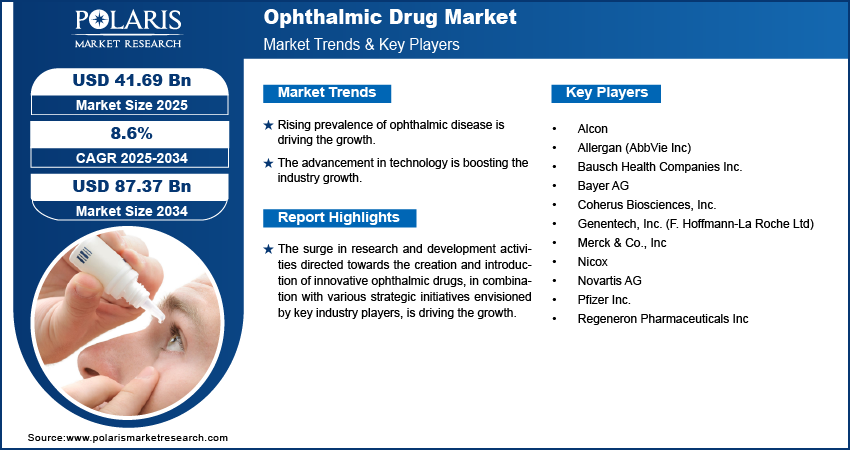 POLARIS
MARKET RESEARCH

Ophthalmic Drug Market
Market Trends & Key Players

USD 41.69 Bn
Market Size 2025

8.6%
CAGR 2025-2034

USD 87.37 Bn
Market Size 2034

Market Trends

★ Rising prevalence of ophthalmic disease is driving the growth.

★ The advancement in technology is boosting the industry growth.

Report Highlights

★ The surge in research and development activities directed towards the creation and introduction of innovative ophthalmic drugs, in combination with various strategic initiatives envisioned by key industry players, is driving the growth.

Key Players

• Alcon
• Allergan (AbbVie Inc)
• Bausch Health Companies Inc.
• Bayer AG
• Coherus Biosciences, Inc.
• Genentech, Inc. (F. Hoffmann-La Roche Ltd)
• Merck & Co., Inc
• Nicox
• Novartis AG
• Pfizer Inc.
• Regeneron Pharmaceuticals Inc

Source:www.polarismarketresearch.com